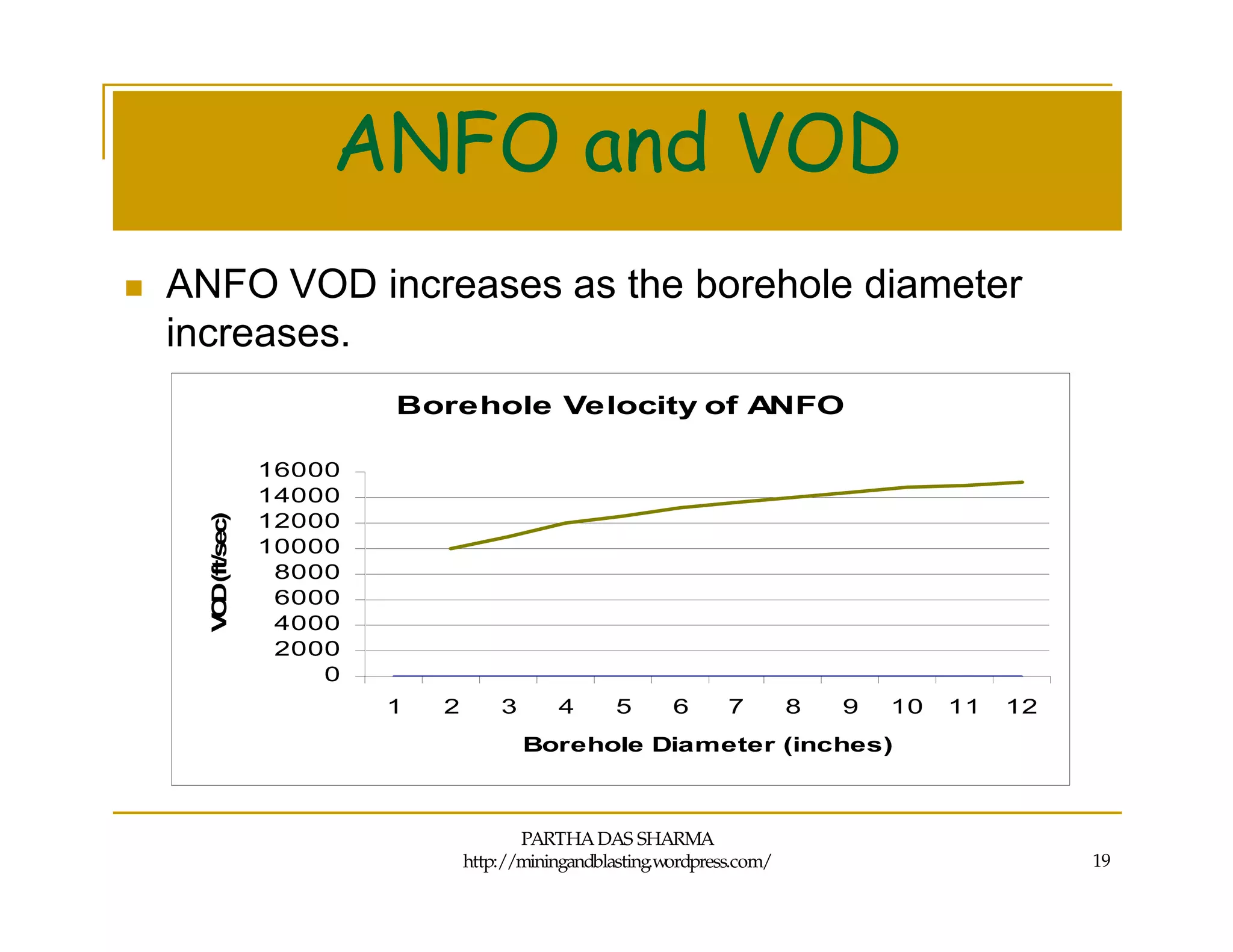 ANFO and VOD

ANFO VOD increases as the borehole diameter increases.

Borehole Velocity of ANFO

VOD (ft/sec)

16000
14000
12000
10000
8000
6000
4000
2000
0

1 2 3 4 5 6 7 8 9 10 11 12

Borehole Diameter (inches)

PARTHA DAS SHARMA
http://miningandblasting.wordpress.com/

19